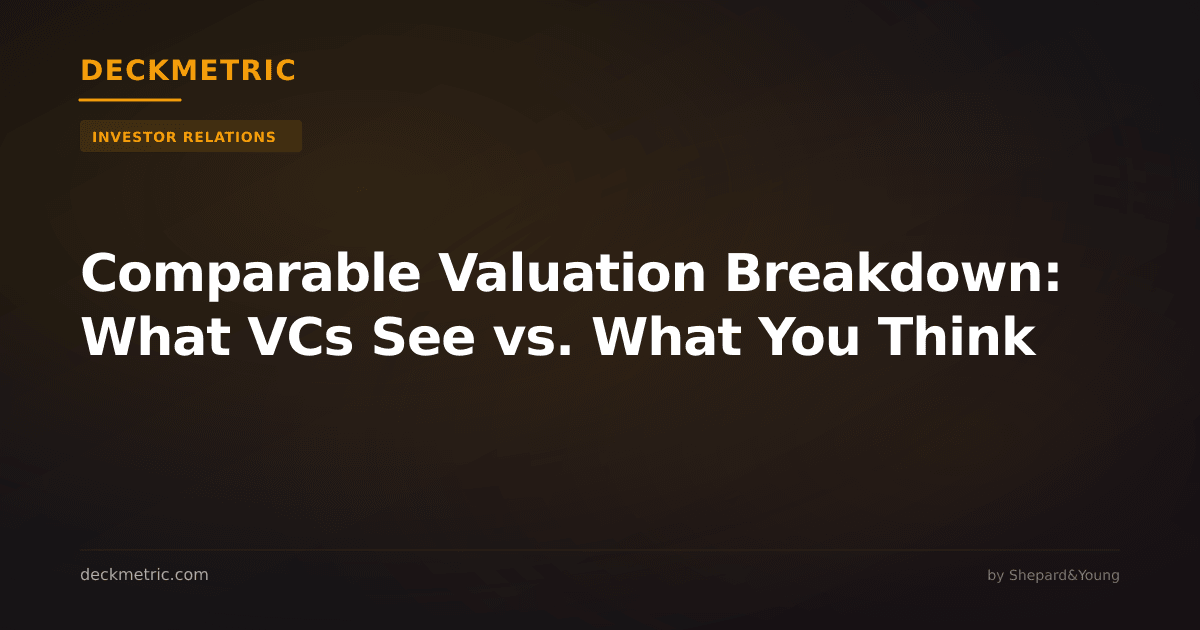 DECKMETRIC

INVESTOR RELATIONS

Comparable Valuation Breakdown: What VCs See vs. What You Think

deckmetric.com

by Shepard&Young